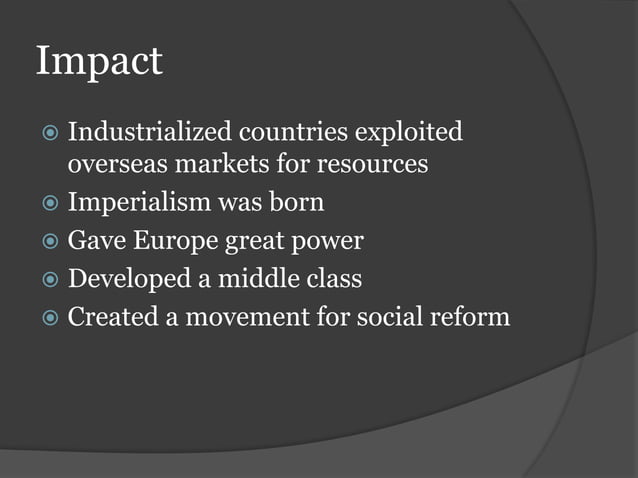 Impact

- Industrialized countries exploited overseas markets for resources
- Imperialism was born
- Gave Europe great power
- Developed a middle class
- Created a movement for social reform